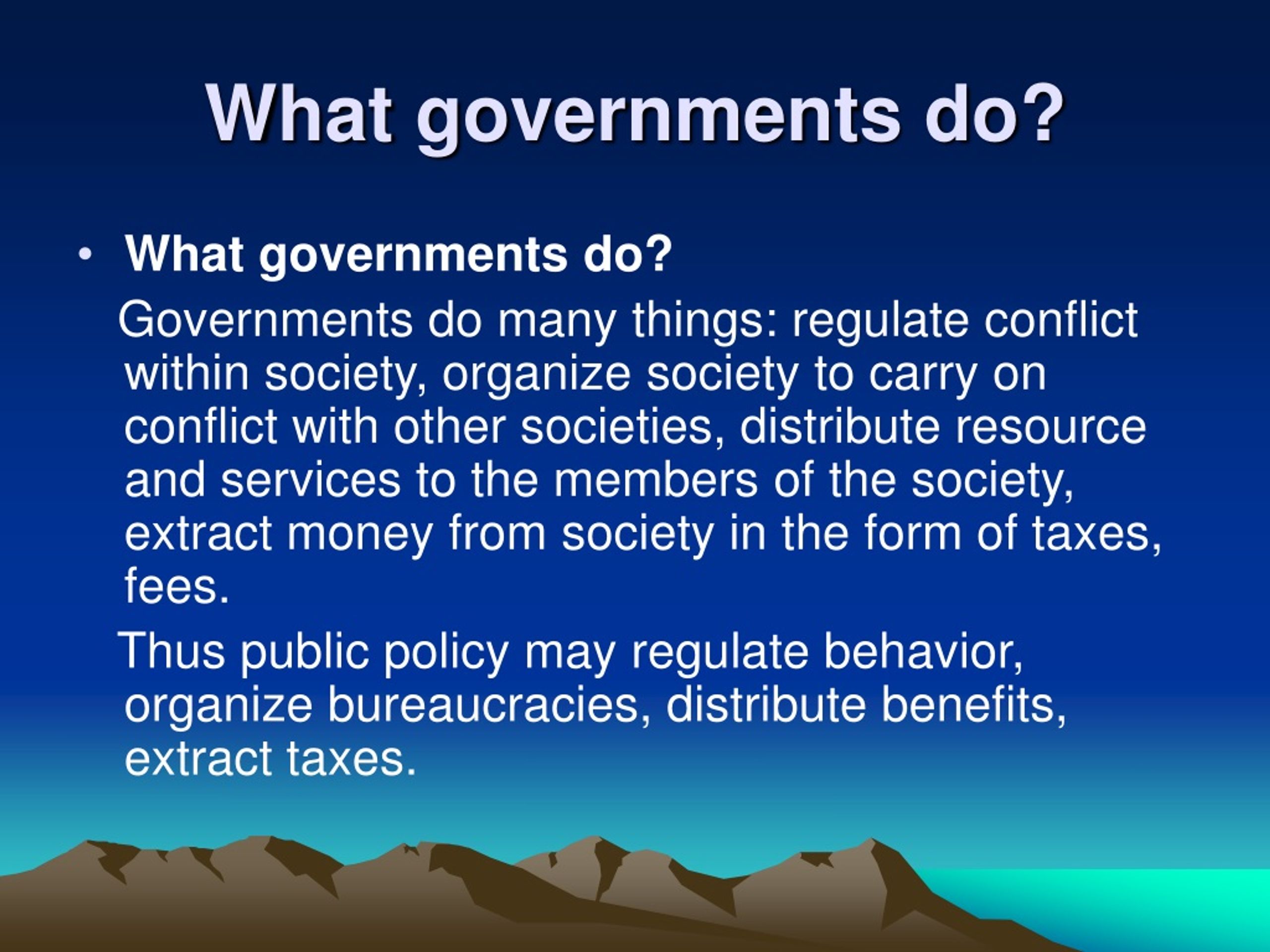 What governments do?

• What governments do?

Governments do many things: regulate conflict within society, organize society to carry on conflict with other societies, distribute resource and services to the members of the society, extract money from society in the form of taxes, fees.

Thus public policy may regulate behavior, organize bureaucracies, distribute benefits, extract taxes.